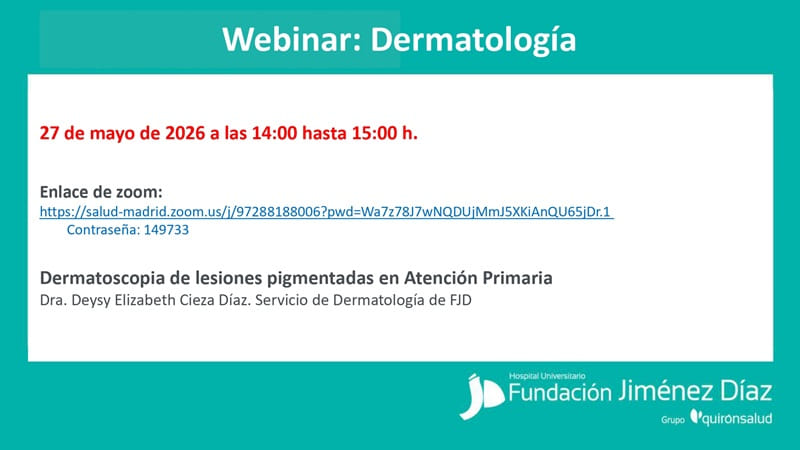 Webinar: Dermatología

27 de mayo de 2026 a las 14:00 hasta 15:00 h.

Enlace de zoom:
https://salud-madrid.zoom.us/j/97288188006?pwd=Wa7z78J7wNQDUjMmJ5XKiAnQU65jDr.1
Contraseña: 149733

Dermatoscopia de lesiones pigmentadas en Atención Primaria
Dra. Deysy Elizabeth Cieza Díaz. Servicio de Dermatología de FJD

Hospital Universitario
Fundación Jiménez Díaz
Grupo quirónsalud